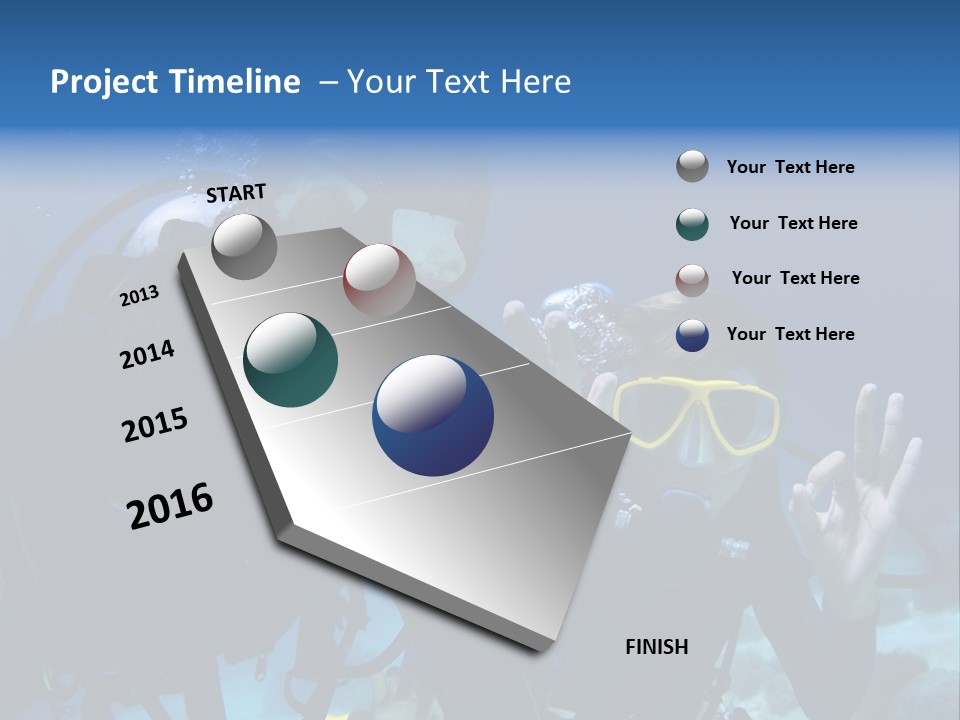 Project Timeline – Your Text Here

START

2013

2014

2015

2016

FINISH

Your Text Here

Your Text Here

Your Text Here

Your Text Here